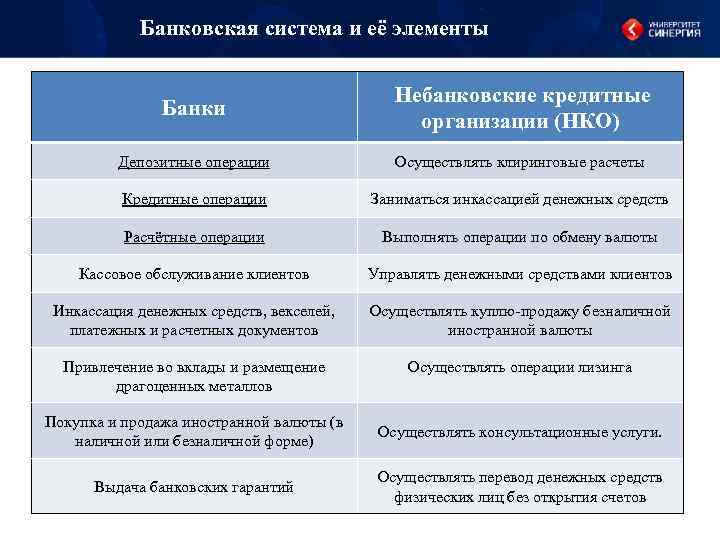 Банковская система и её элементы

УНИВЕРСИТЕТ СИНЕРГИЯ

| Банки | Небанковские кредитные организации (НКО) |
|---|---|
| Депозитные операции | Осуществлять клиринговые расчеты |
| Кредитные операции | Заниматься инкассацией денежных средств |
| Расчётные операции | Выполнять операции по обмену валюты |
| Кассовое обслуживание клиентов | Управлять денежными средствами клиентов |
| Инкассация денежных средств, векселей, платежных и расчетных документов | Осуществлять куплю-продажу безналичной иностранной валюты |
| Привлечение во вклады и размещение драгоценных металлов | Осуществлять операции лизинга |
| Покупка и продажа иностранной валюты (в наличной или безналичной форме) | Осуществлять консультационные услуги. |
| Выдача банковских гарантий | Осуществлять перевод денежных средств физических лиц без открытия счетов |